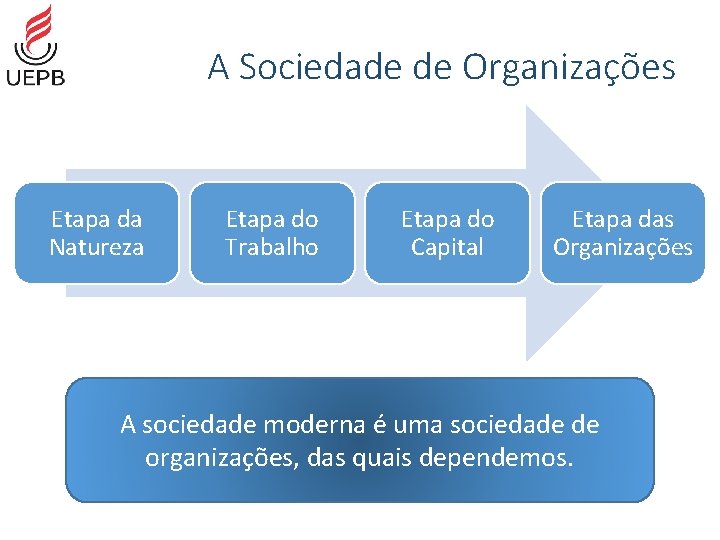 UEPB

A Sociedade de Organizações

Etapa da Natureza

Etapa do Trabalho

Etapa do Capital

Etapa das Organizações

A sociedade moderna é uma sociedade de organizações, das quais dependemos.